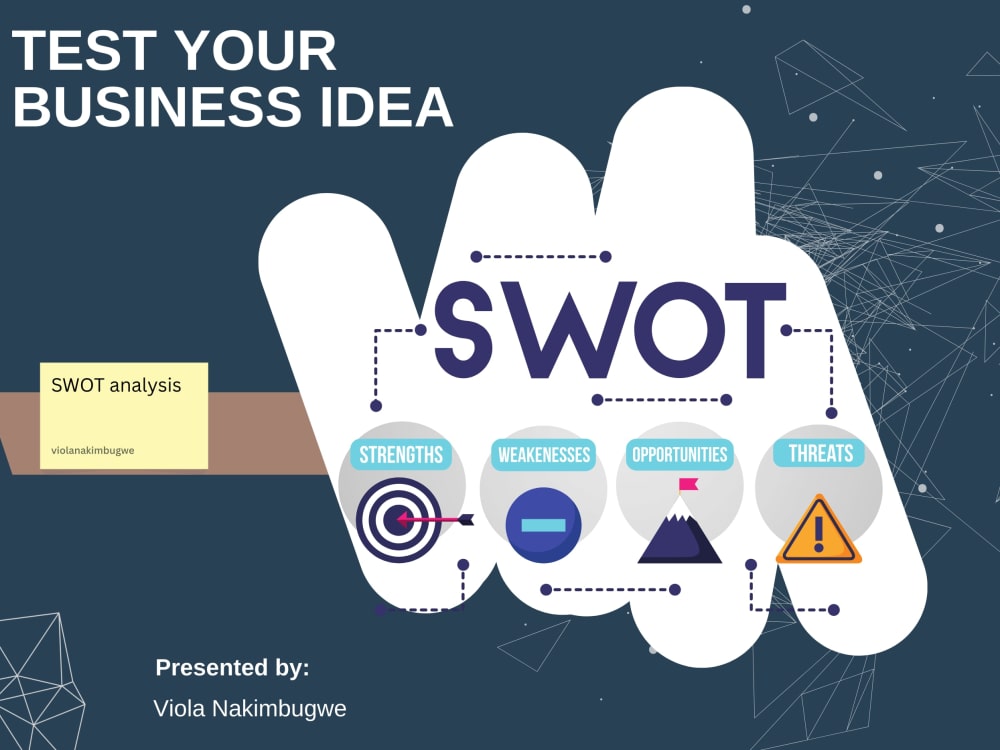 TEST YOUR BUSINESS IDEA

SWOT analysis

violanakimbugwe

SWOT

STRENGTHS

WEAKENESSES

OPPORTUNITIES

THREATS

Presented by:

Viola Nakimbugwe